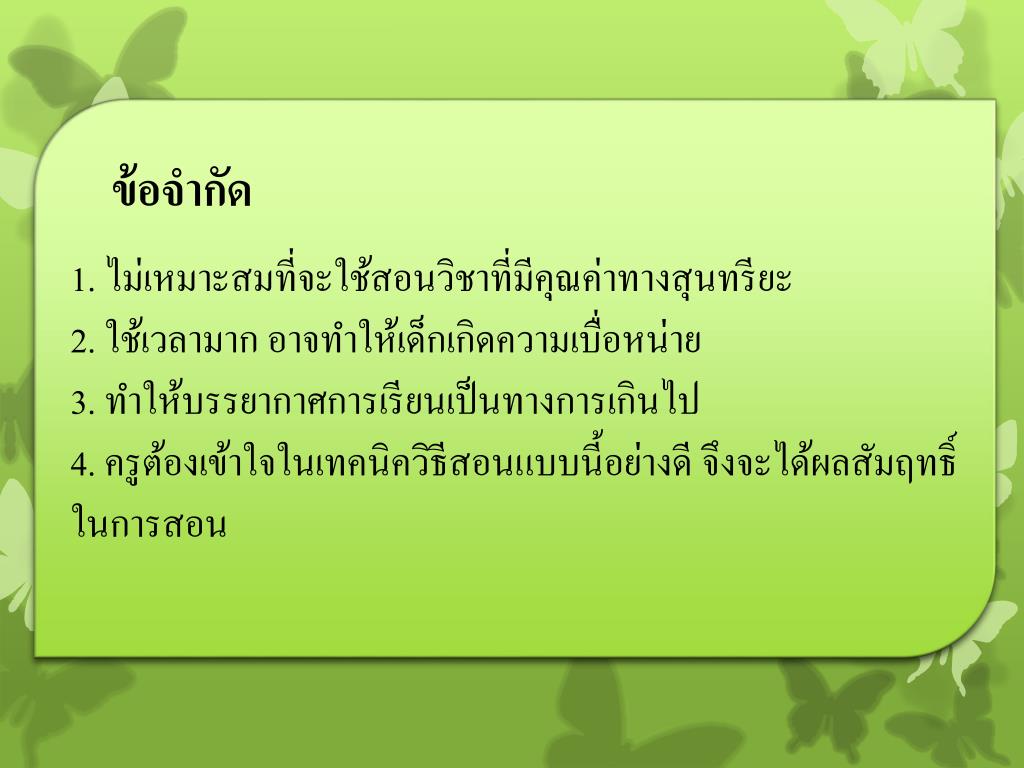 ข้อจำกัด

1. ไม่เหมาะสมที่จะใช้สอนวิชาที่มีคุณค่าทางสุนทรียะ
2. ใช้เวลามาก อาจทำให้เด็กเกิดความเบื่อหน่าย
3. ทำให้บรรยากาศการเรียนเป็นทางการเกินไป
4. ครูต้องเข้าใจในเทคนิควิธีสอนแบบนี้อย่างดี จึงจะได้ผลสัมฤทธิ์ในการสอน